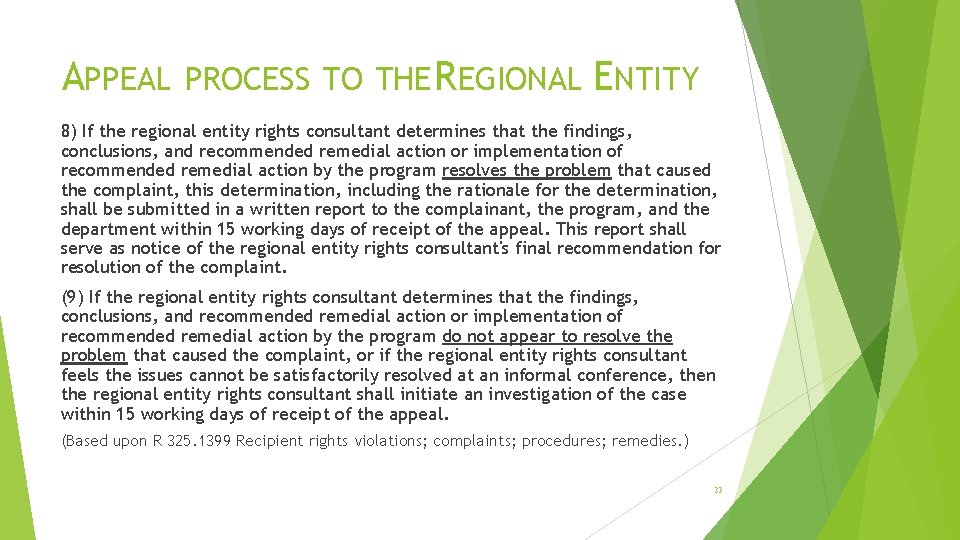 APPEAL PROCESS TO THE REGIONAL ENTITY

8) If the regional entity rights consultant determines that the findings, conclusions, and recommended remedial action or implementation of recommended remedial action by the program resolves the problem that caused the complaint, this determination, including the rationale for the determination, shall be submitted in a written report to the complainant, the program, and the department within 15 working days of receipt of the appeal. This report shall serve as notice of the regional entity rights consultant's final recommendation for resolution of the complaint.

(9) If the regional entity rights consultant determines that the findings, conclusions, and recommended remedial action or implementation of recommended remedial action by the program do not appear to resolve the problem that caused the complaint, or if the regional entity rights consultant feels the issues cannot be satisfactorily resolved at an informal conference, then the regional entity rights consultant shall initiate an investigation of the case within 15 working days of receipt of the appeal.

(Based upon R 325.1399 Recipient rights violations; complaints; procedures; remedies.)

33